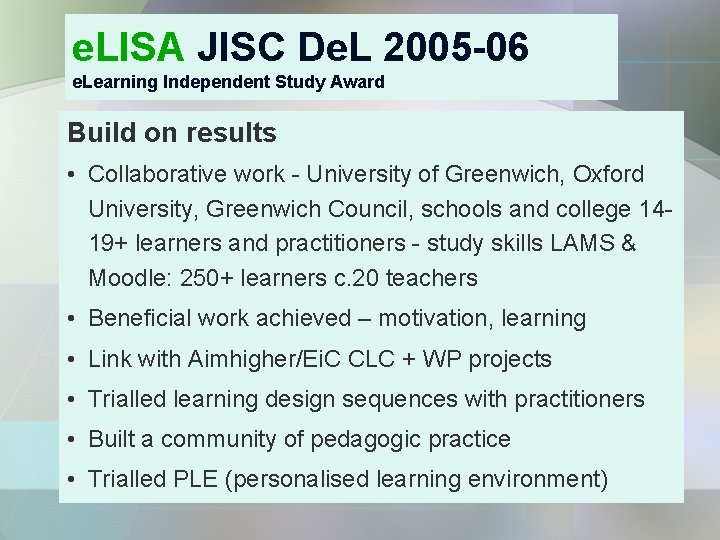 eLISA JISC DeL 2005-06
eLearning Independent Study Award

Build on results

• Collaborative work - University of Greenwich, Oxford University, Greenwich Council, schools and college 14-19+ learners and practitioners - study skills LAMS & Moodle: 250+ learners c.20 teachers
• Beneficial work achieved – motivation, learning
• Link with Aimhigher/EiC CLC + WP projects
• Trialled learning design sequences with practitioners
• Built a community of pedagogic practice
• Trialled PLE (personalised learning environment)